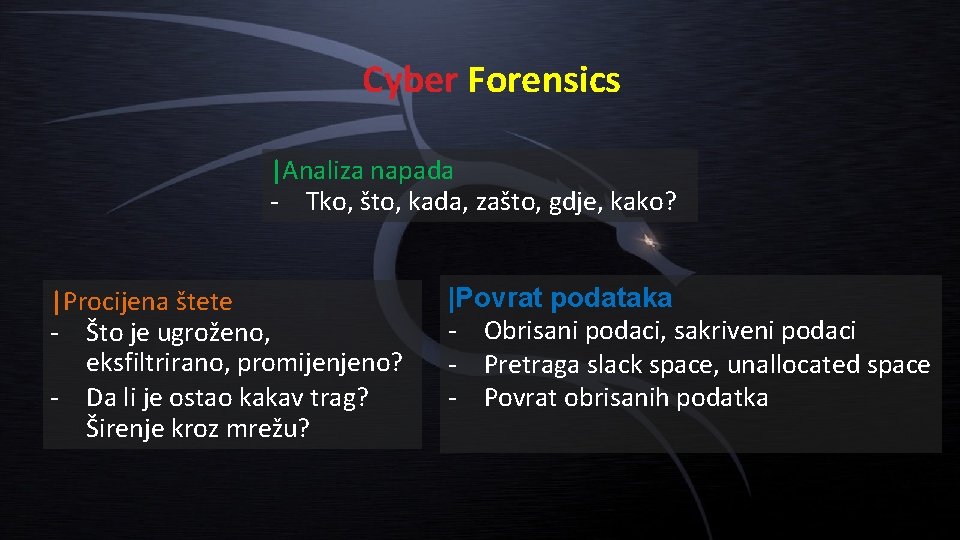 Cyber Forensics

|Analiza napada
- Tko, što, kada, zašto, gdje, kako?

|Procijena štete
- Što je ugroženo, eksfiltrirano, promijenjeno?
- Da li je ostao kakav trag? Širenje kroz mrežu?

|Povrat podataka
- Obrisani podaci, sakriveni podaci
- Pretraga slack space, unallocated space
- Povrat obrisanih podatka